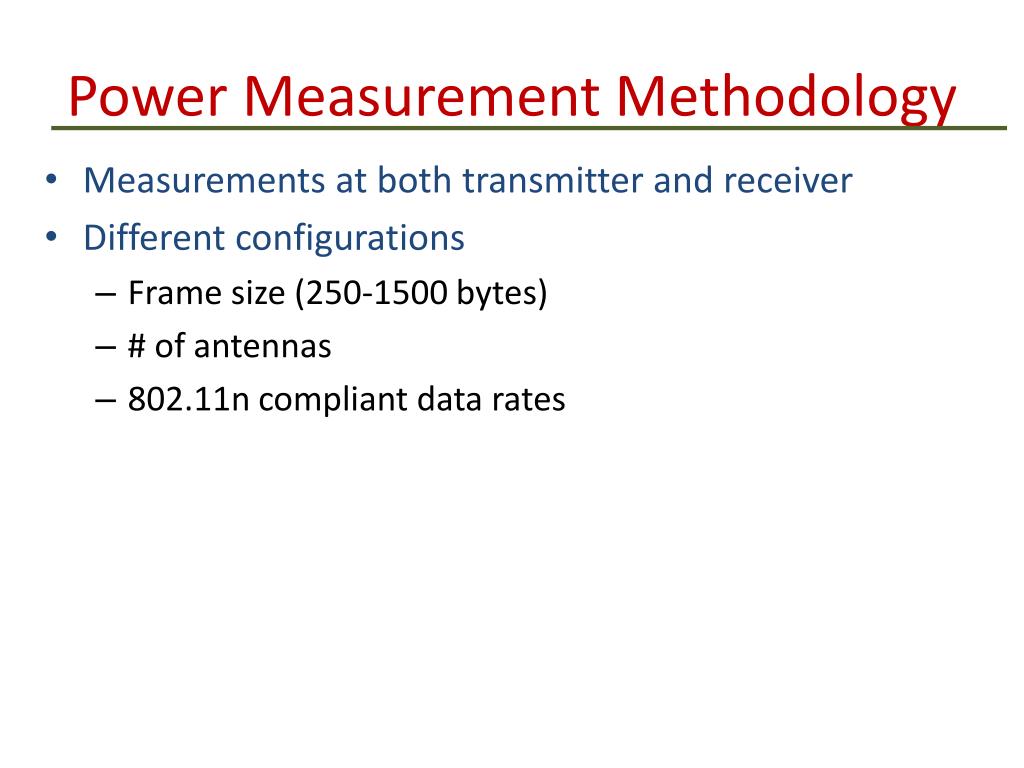 Power Measurement Methodology

• Measurements at both transmitter and receiver
• Different configurations
– Frame size (250-1500 bytes)
– # of antennas
– 802.11n compliant data rates